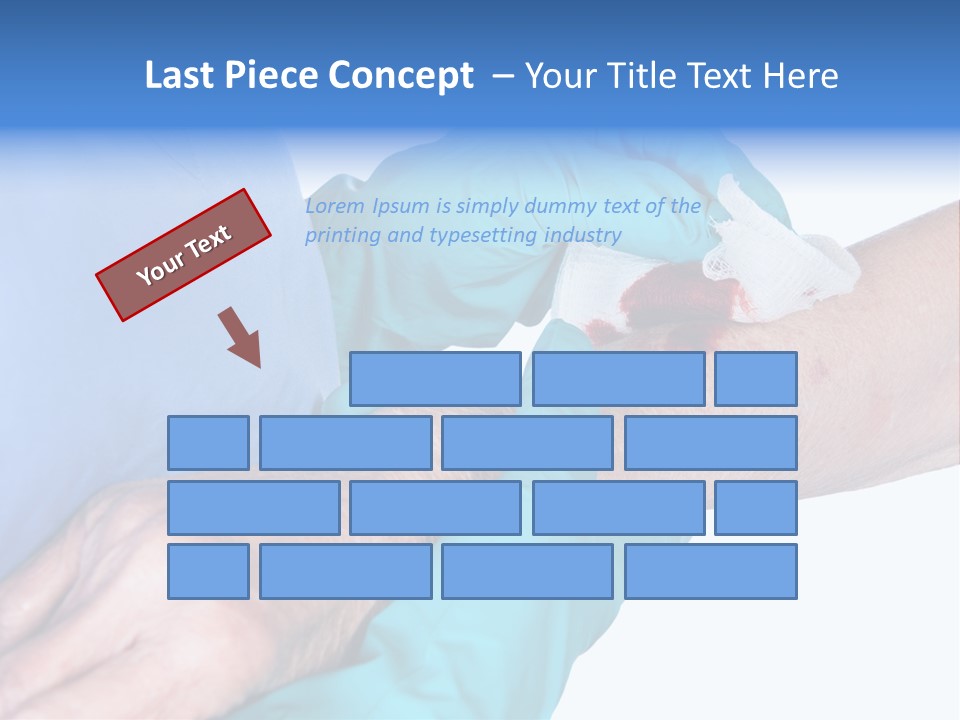 Last Piece Concept – Your Title Text Here

Your Text

Lorem Ipsum is simply dummy text of the printing and typesetting industry